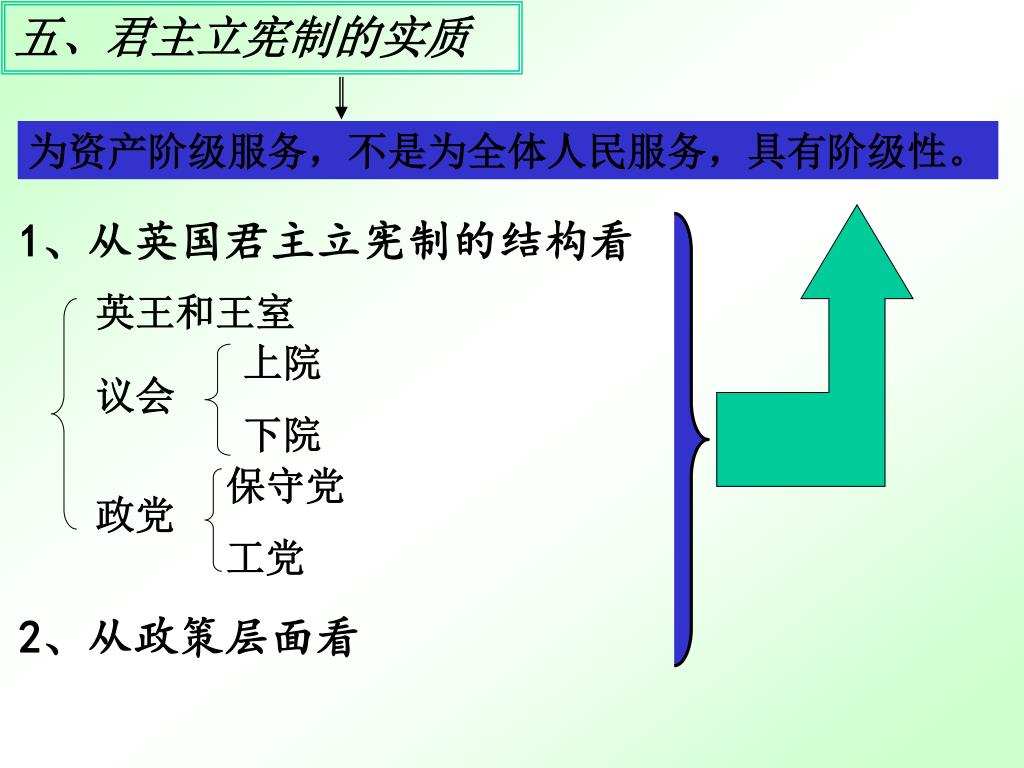 五、君主立宪制的实质

为资产阶级服务，不是为全体人民服务，具有阶级性。

1、从英国君主立宪制的结构看

英王和王室

议会

上院

下院

政党

保守党

工党

2、从政策层面看